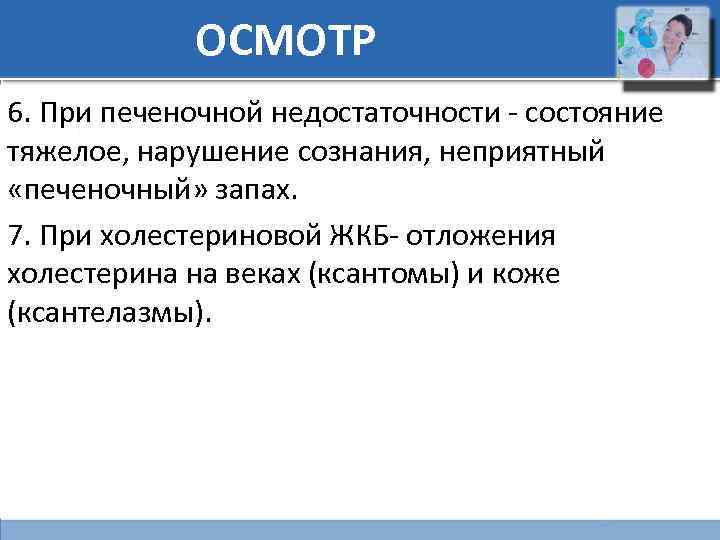 ОСМОТР

6. При печеночной недостаточности - состояние тяжелое, нарушение сознания, неприятный «печеночный» запах.

7. При холестериновой ЖКБ- отложения холестерина на веках (ксантомы) и коже (ксантелазмы).